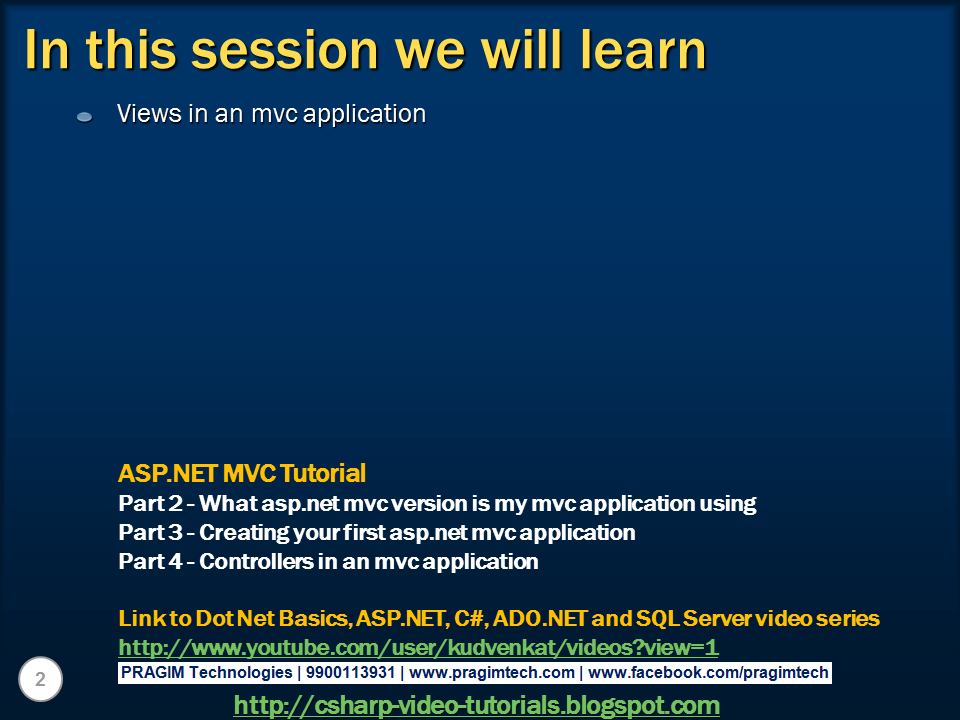 In this session we will learn

Views in an mvc application

ASP.NET MVC Tutorial
Part 2 - What asp.net mvc version is my mvc application using
Part 3 - Creating your first asp.net mvc application
Part 4 - Controllers in an mvc application

Link to Dot Net Basics, ASP.NET, C#, ADO.NET and SQL Server video series
http://www.youtube.com/user/kudvenkat/videos?view=1

2

PRAGIM Technologies | 9900113931 | www.pragimtech.com | www.facebook.com/pragimtech

http://csharp-video-tutorials.blogspot.com